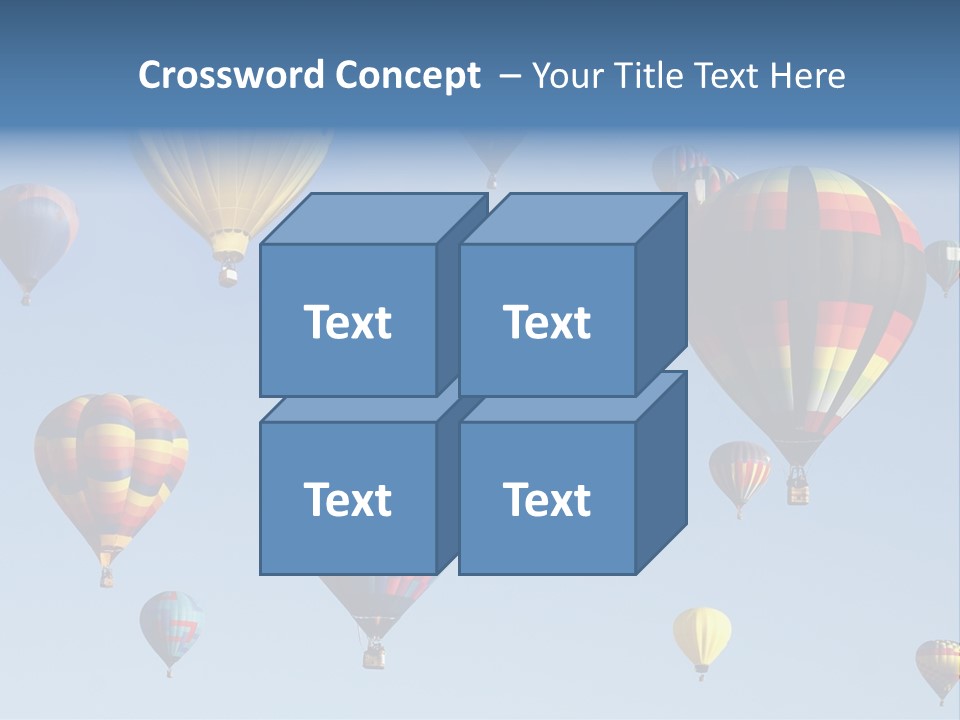 Crossword Concept – Your Title Text Here

Text

Text

Text

Text